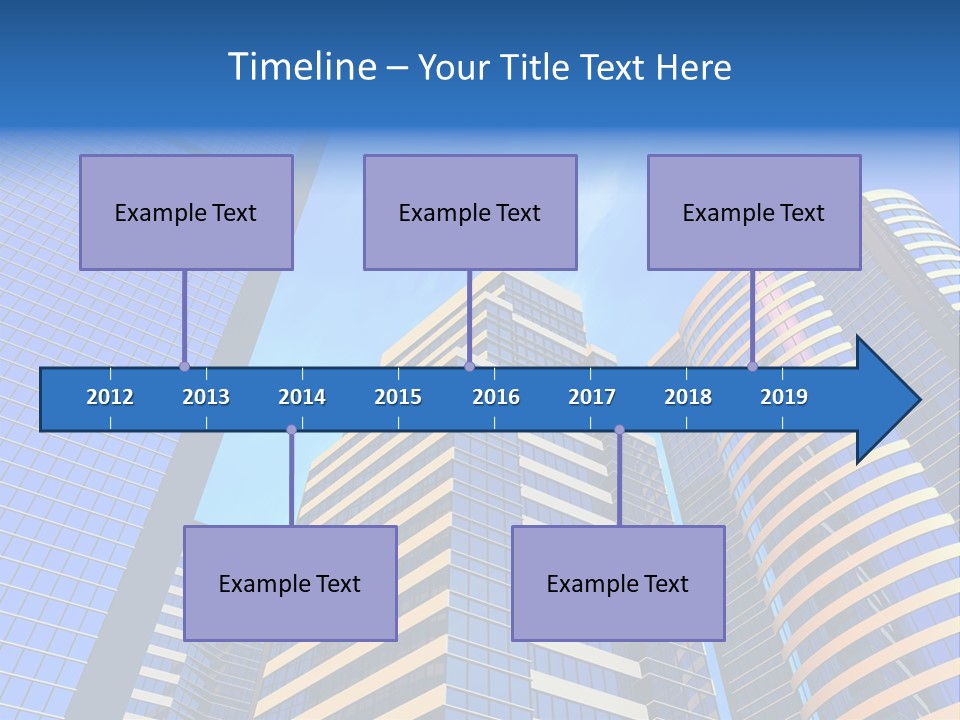 Timeline – Your Title Text Here

Example Text

Example Text

Example Text

2012 2013 2014 2015 2016 2017 2018 2019

Example Text

Example Text